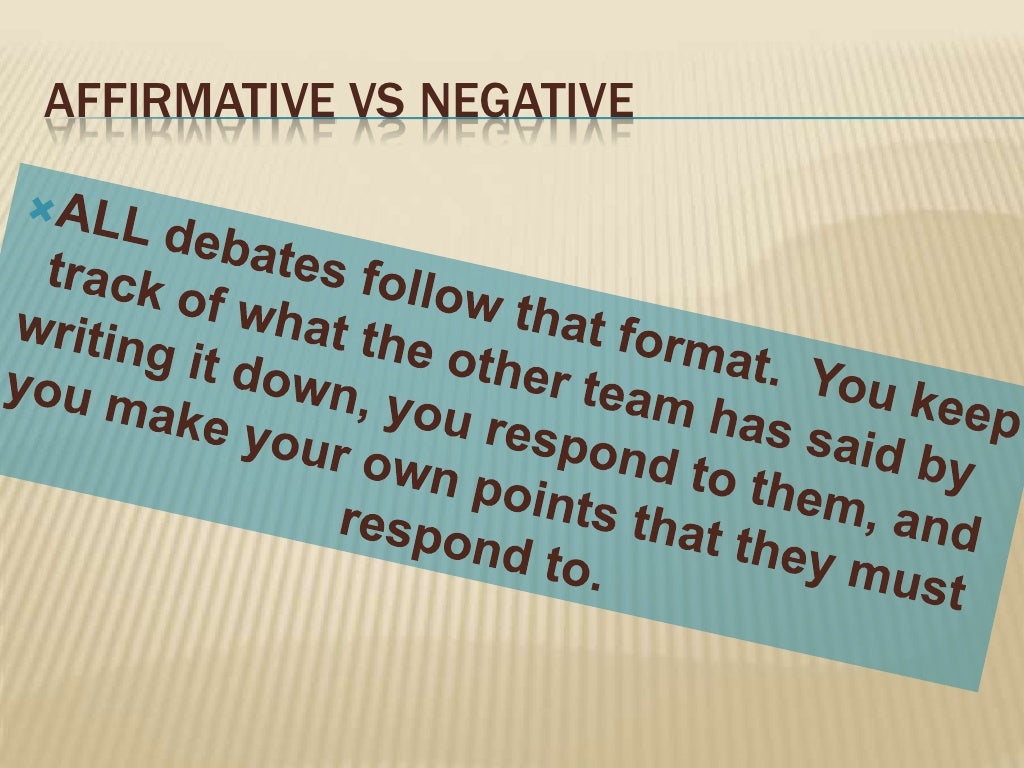 AFFIRMATIVE VS NEGATIVE

ALL debates follow that format. You keep track of what the other team has said by writing it down, you respond to them, and you make your own points that they must respond to.